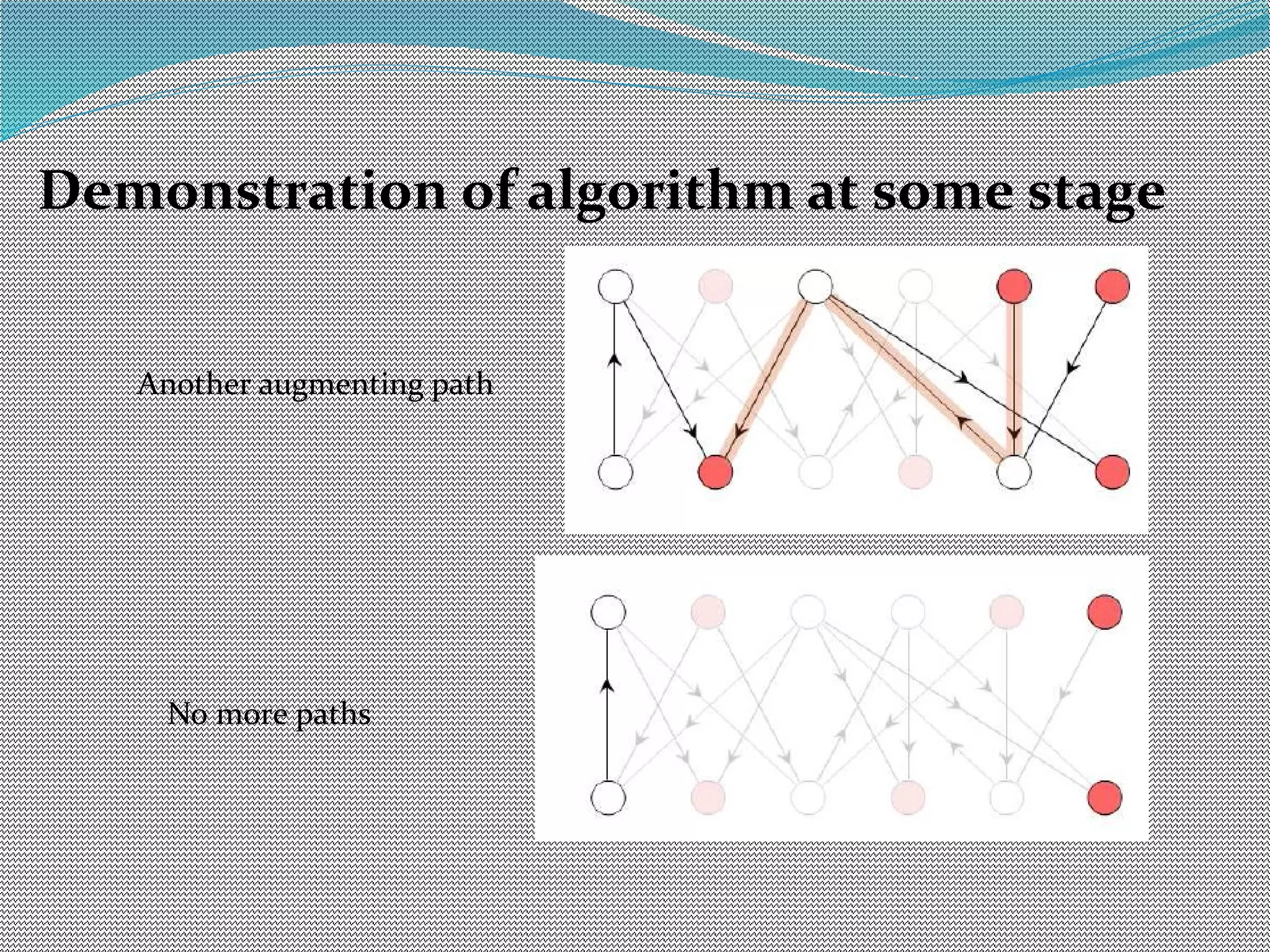 Demonstration of algorithm at some stage

Another augmenting path

No more paths